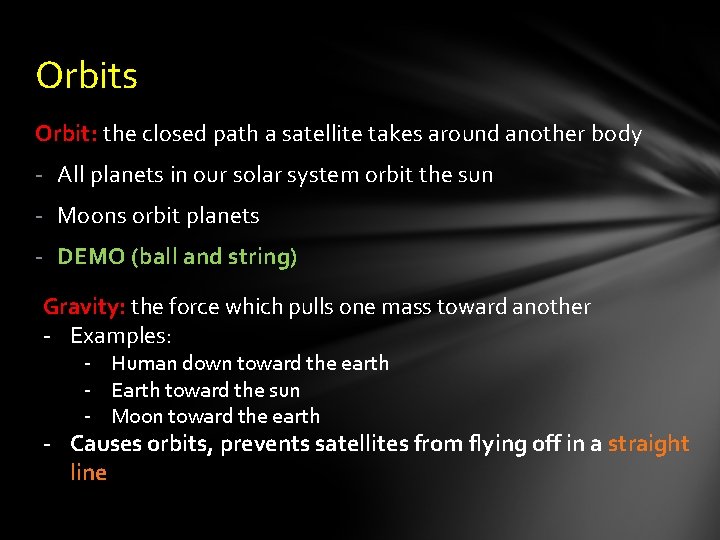 Orbits

Orbit: the closed path a satellite takes around another body

- All planets in our solar system orbit the sun
- Moons orbit planets
- DEMO (ball and string)

Gravity: the force which pulls one mass toward another

- Examples:
  - Human down toward the earth
  - Earth toward the sun
  - Moon toward the earth
- Causes orbits, prevents satellites from flying off in a straight line